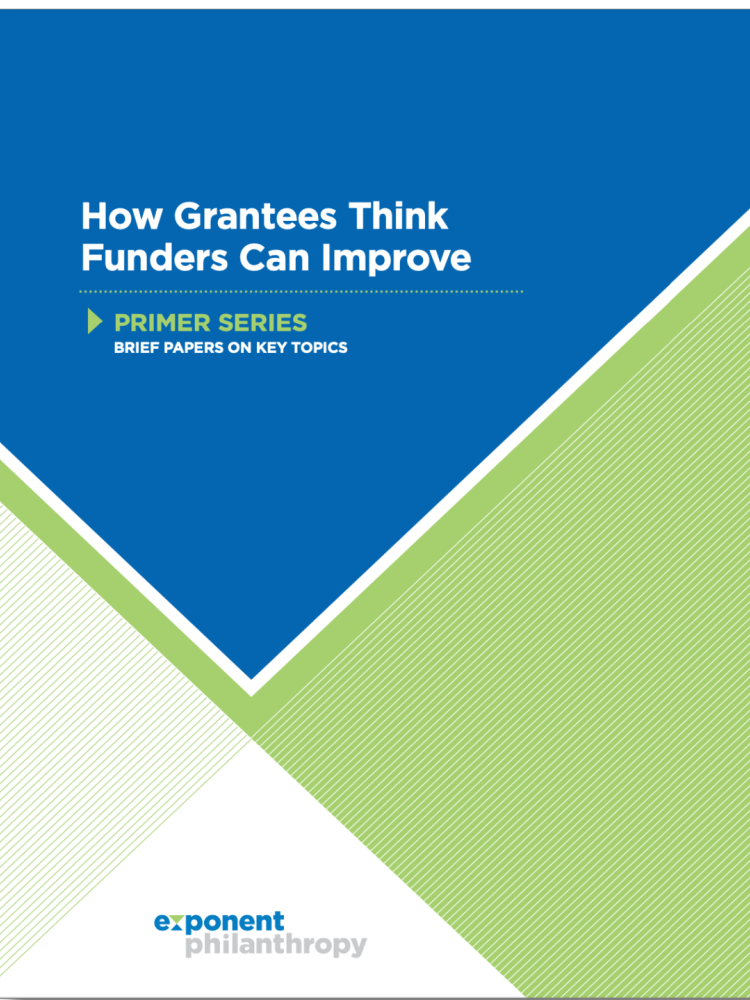 How Grantees Think Funders Can Improve

PRIMER SERIES
BRIEF PAPERS ON KEY TOPICS

exponent
philanthropy